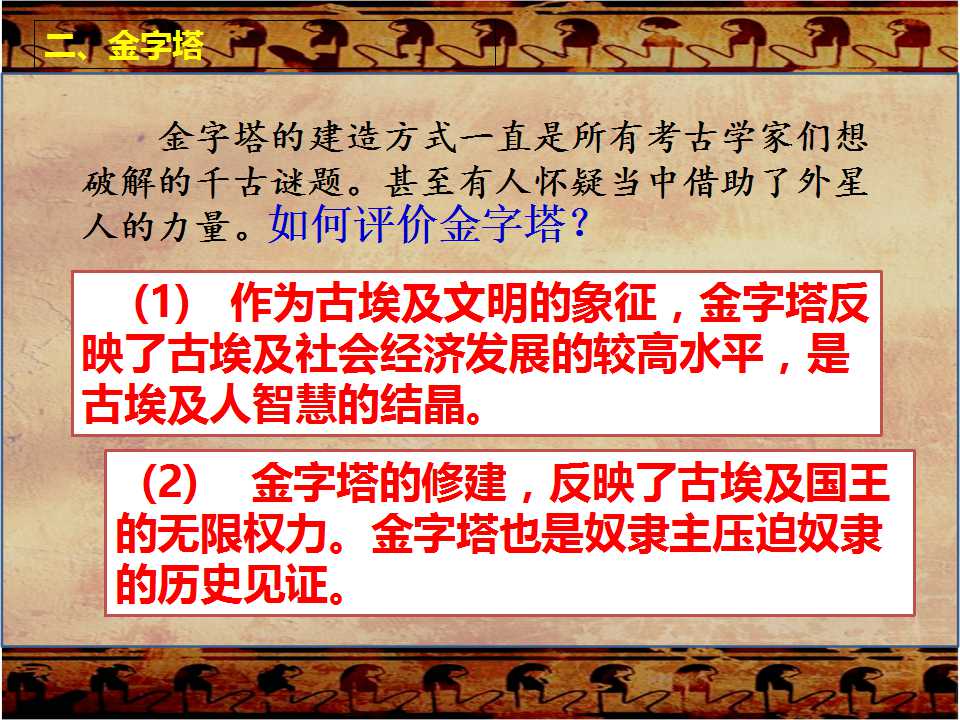 二、金字塔

金字塔的建造方式一直是所有考古学家们想破解的千古谜题。甚至有人怀疑当中借助了外星人的力量。如何评价金字塔？

(1) 作为古埃及文明的象征，金字塔反映了古埃及社会经济发展的较高水平，是古埃及人智慧的结晶。

(2) 金字塔的修建，反映了古埃及国王的无限权力。金字塔也是奴隶主压迫奴隶的历史见证。